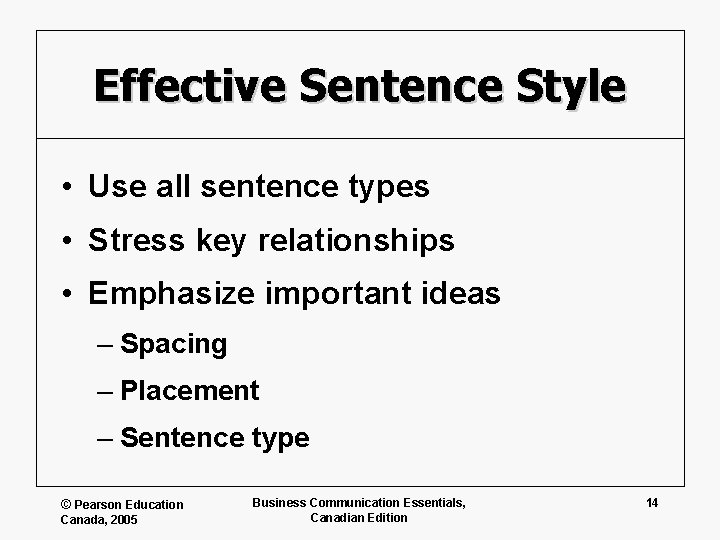 Effective Sentence Style

• Use all sentence types
• Stress key relationships
• Emphasize important ideas
– Spacing
– Placement
– Sentence type

© Pearson Education Canada, 2005

Business Communication Essentials, Canadian Edition

14